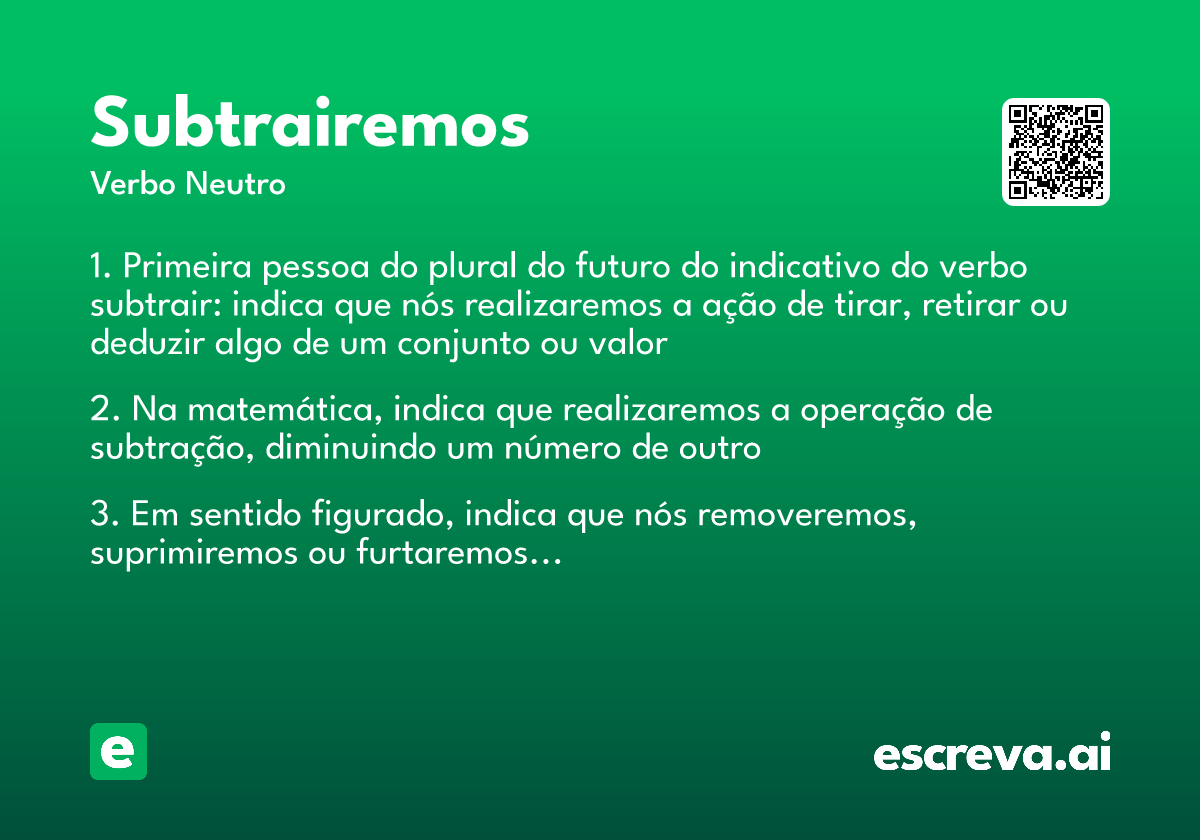 Subtrairemos
Verbo Neutro

1. Primeira pessoa do plural do futuro do indicativo do verbo subtrair: indica que nós realizaremos a ação de tirar, retirar ou deduzir algo de um conjunto ou valor

2. Na matemática, indica que realizaremos a operação de subtração, diminuindo um número de outro

3. Em sentido figurado, indica que nós removeremos, suprimiremos ou furtaremos...

e

escreva.ai